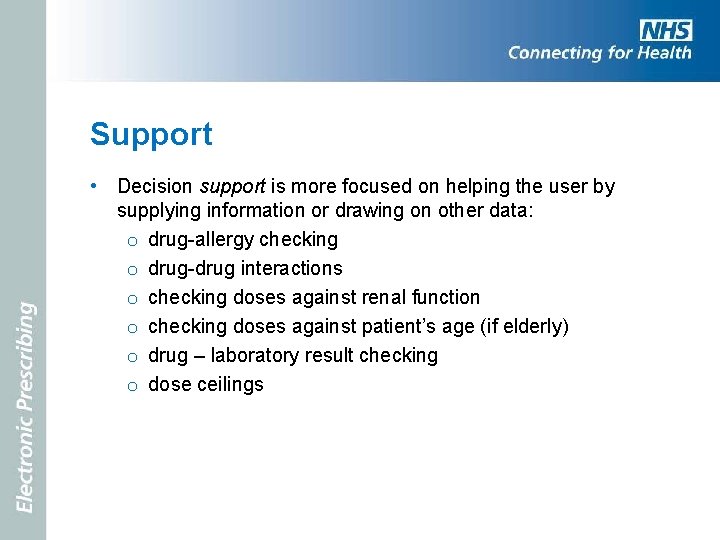 NHS
Connecting for Health

Electronic Prescribing

Support

• Decision support is more focused on helping the user by supplying information or drawing on other data:
  o drug-allergy checking
  o drug-drug interactions
  o checking doses against renal function
  o checking doses against patient's age (if elderly)
  o drug – laboratory result checking
  o dose ceilings